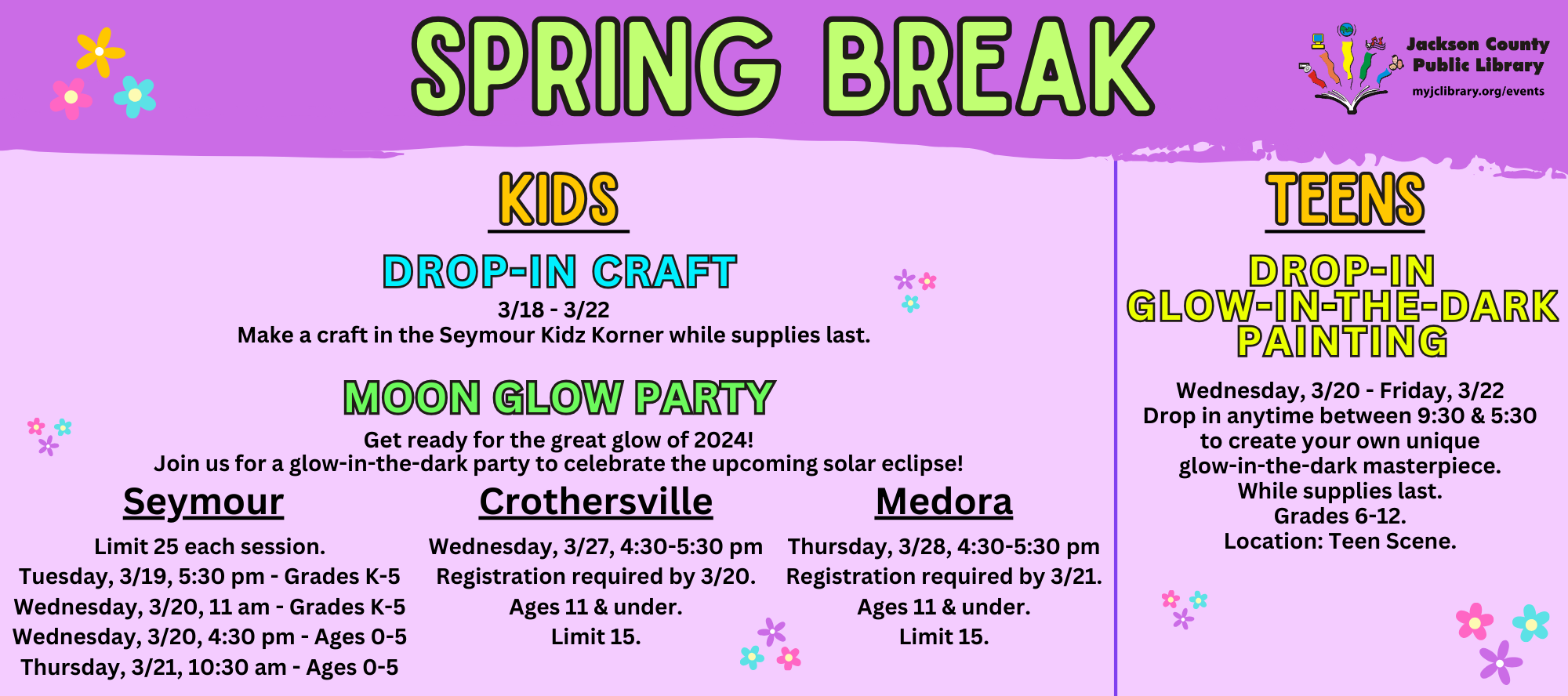 SPRING BREAK

Jackson County Public Library
myjclibrary.org/events

KIDS

DROP-IN CRAFT
3/18 - 3/22
Make a craft in the Seymour Kidz Korner while supplies last.

MOON GLOW PARTY
Get ready for the great glow of 2024!
Join us for a glow-in-the-dark party to celebrate the upcoming solar eclipse!

Seymour
Limit 25 each session.
Tuesday, 3/19, 5:30 pm - Grades K-5
Wednesday, 3/20, 11 am - Grades K-5
Wednesday, 3/20, 4:30 pm - Ages 0-5
Thursday, 3/21, 10:30 am - Ages 0-5

Crothersville
Wednesday, 3/27, 4:30-5:30 pm
Registration required by 3/20.
Ages 11 & under.
Limit 15.

Medora
Thursday, 3/28, 4:30-5:30 pm
Registration required by 3/21.
Ages 11 & under.
Limit 15.

TEENS

DROP-IN GLOW-IN-THE-DARK PAINTING

Wednesday, 3/20 - Friday, 3/22
Drop in anytime between 9:30 & 5:30 to create your own unique glow-in-the-dark masterpiece.
While supplies last.
Grades 6-12.
Location: Teen Scene.